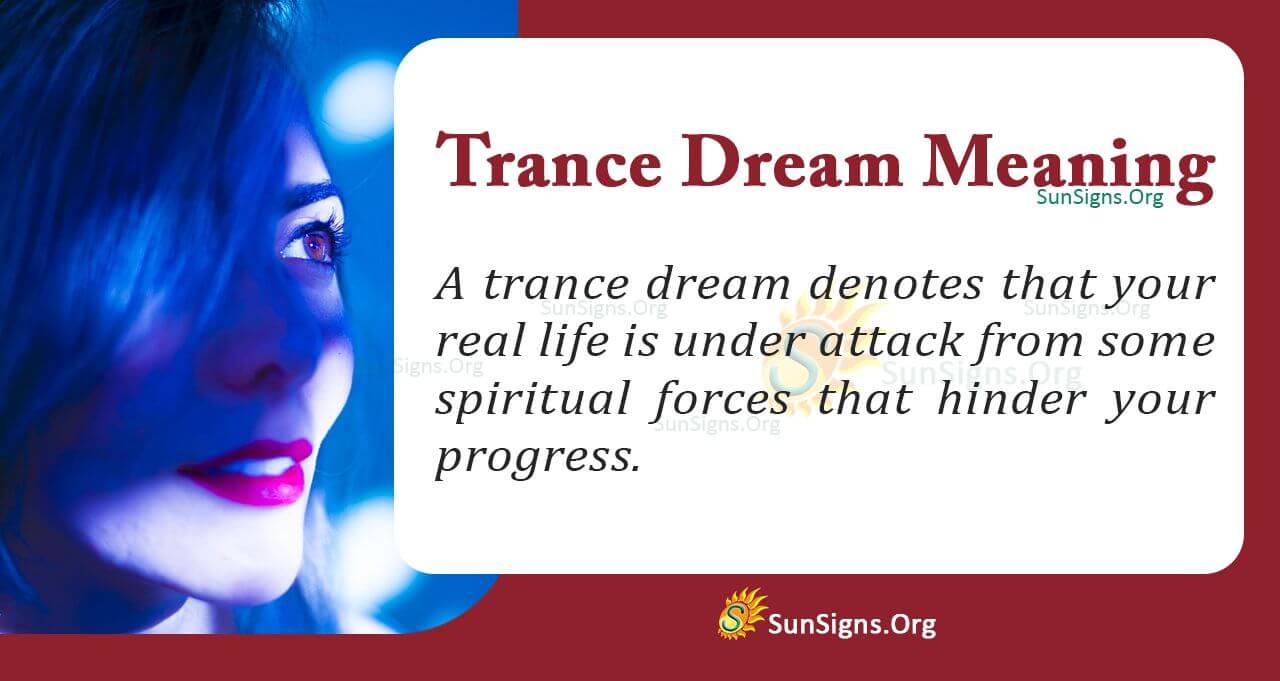 Trance Dream Meaning
SunSigns.Org

A trance dream denotes that your real life is under attack from some spiritual forces that hinder your progress.

SunSigns.Org SunSigns.Org SunSigns.Org SunSigns.Org SunSigns.Org

SunSigns.Org